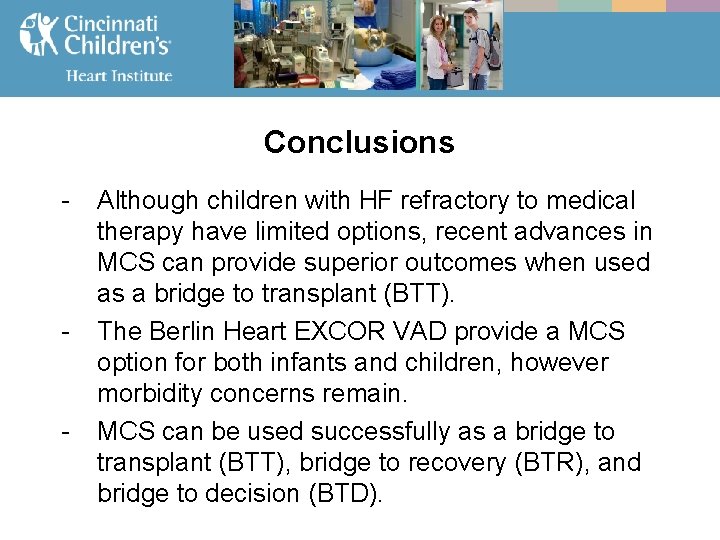 Cincinnati Children's
Heart Institute

Conclusions

- Although children with HF refractory to medical therapy have limited options, recent advances in MCS can provide superior outcomes when used as a bridge to transplant (BTT).
- The Berlin Heart EXCOR VAD provide a MCS option for both infants and children, however morbidity concerns remain.
- MCS can be used successfully as a bridge to transplant (BTT), bridge to recovery (BTR), and bridge to decision (BTD).